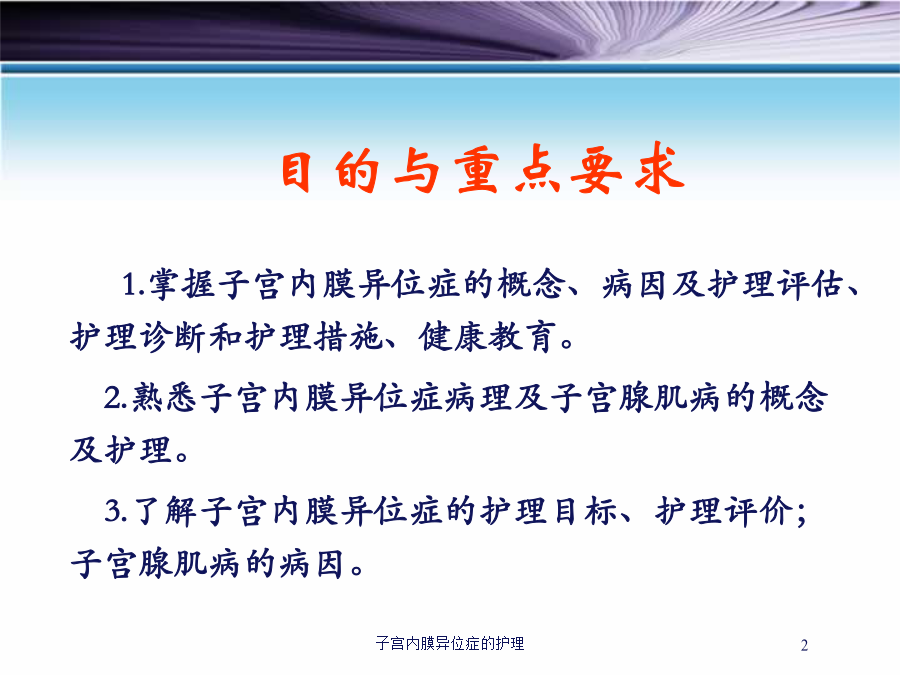 目的与重点要求

1.掌握子宫内膜异位症的概念、病因及护理评估、护理诊断和护理措施、健康教育。

2.熟悉子宫内膜异位症病理及子宫腺肌病的概念及护理。

3.了解子宫内膜异位症的护理目标、护理评价；子宫腺肌病的病因。

子宫内膜异位症的护理

2